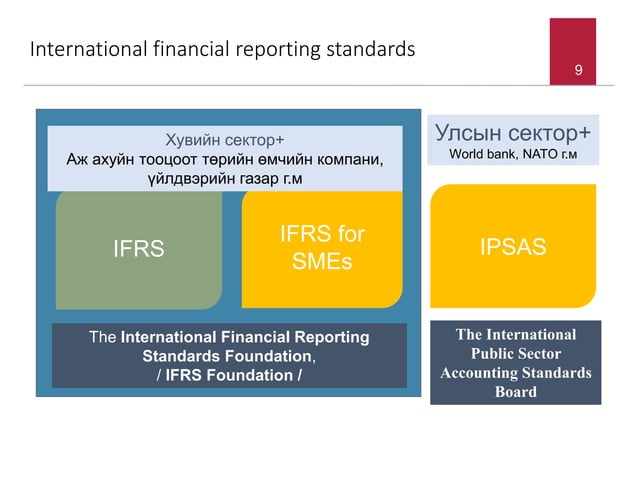 International financial reporting standards

9

Хувийн сектор+
Аж ахуйн тооцоот төрийн өмчийн компани, үйлдвэрийн газар г.м

IFRS

IFRS for SMEs

The International Financial Reporting Standards Foundation, / IFRS Foundation /

Улсын сектор+
World bank, NATO г.м

IPSAS

The International Public Sector Accounting Standards Board